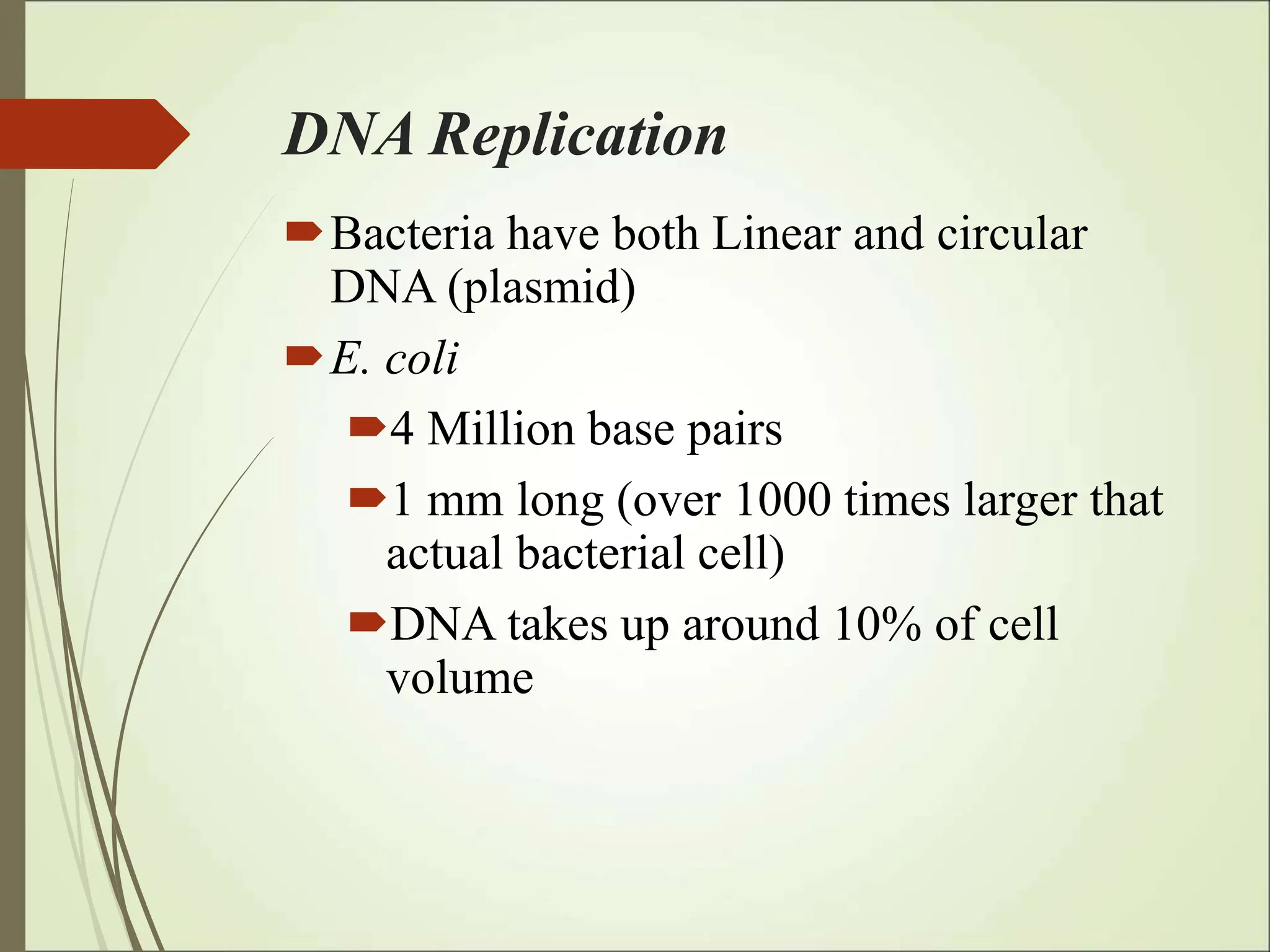 DNA Replication

Bacteria have both Linear and circular DNA (plasmid)

E. coli

4 Million base pairs

1 mm long (over 1000 times larger that actual bacterial cell)

DNA takes up around 10% of cell volume